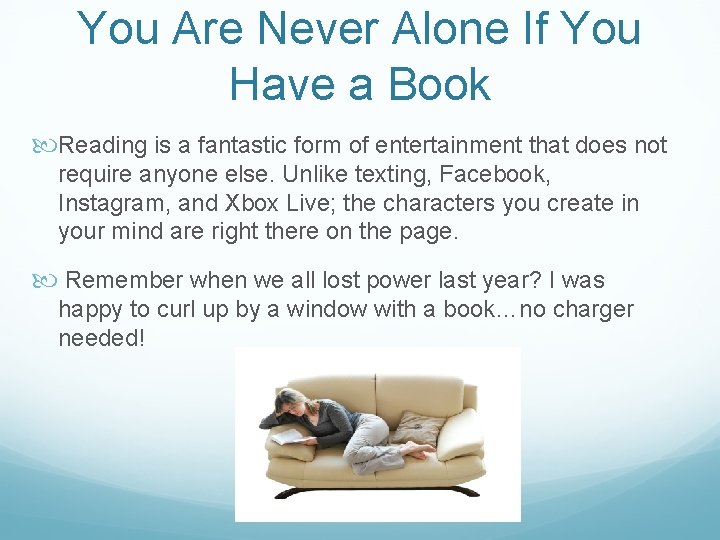 You Are Never Alone If You Have a Book

Reading is a fantastic form of entertainment that does not require anyone else. Unlike texting, Facebook, Instagram, and Xbox Live; the characters you create in your mind are right there on the page.

Remember when we all lost power last year? I was happy to curl up by a window with a book…no charger needed!